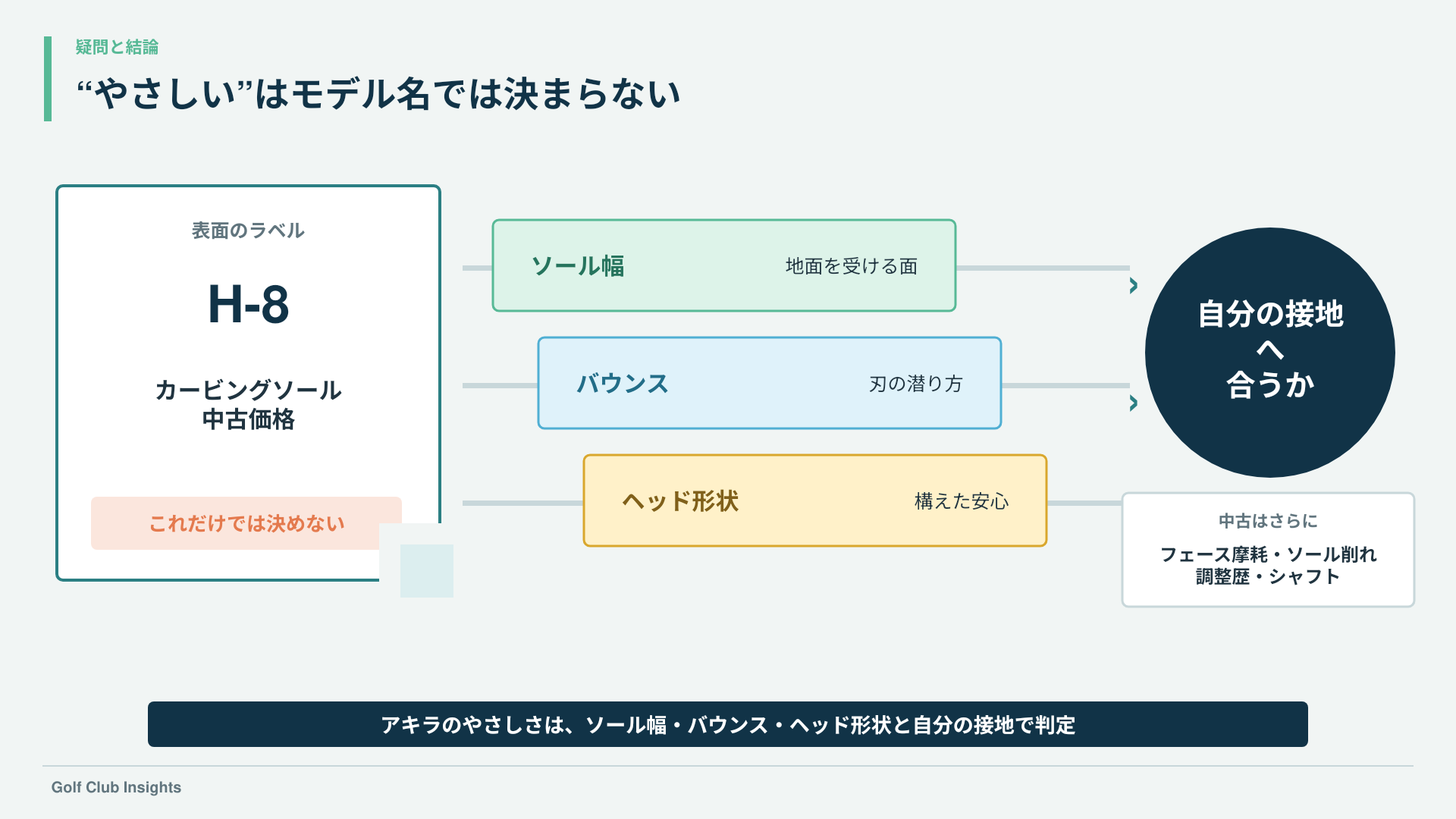 疑問と結論

“やさしい”はモデル名では決まらない

表面のラベル

H-8

カービングソール
中古価格

これだけでは決めない

ソール幅 地面を受ける面

バウンス 刃の潜り方

ヘッド形状 構えた安心

自分の接地
へ
合うか

中古はさらに

フェース摩耗・ソール削れ
調整歴・シャフト

アキラのやさしさは、ソール幅・バウンス・ヘッド形状と自分の接地で判定

Golf Club Insights